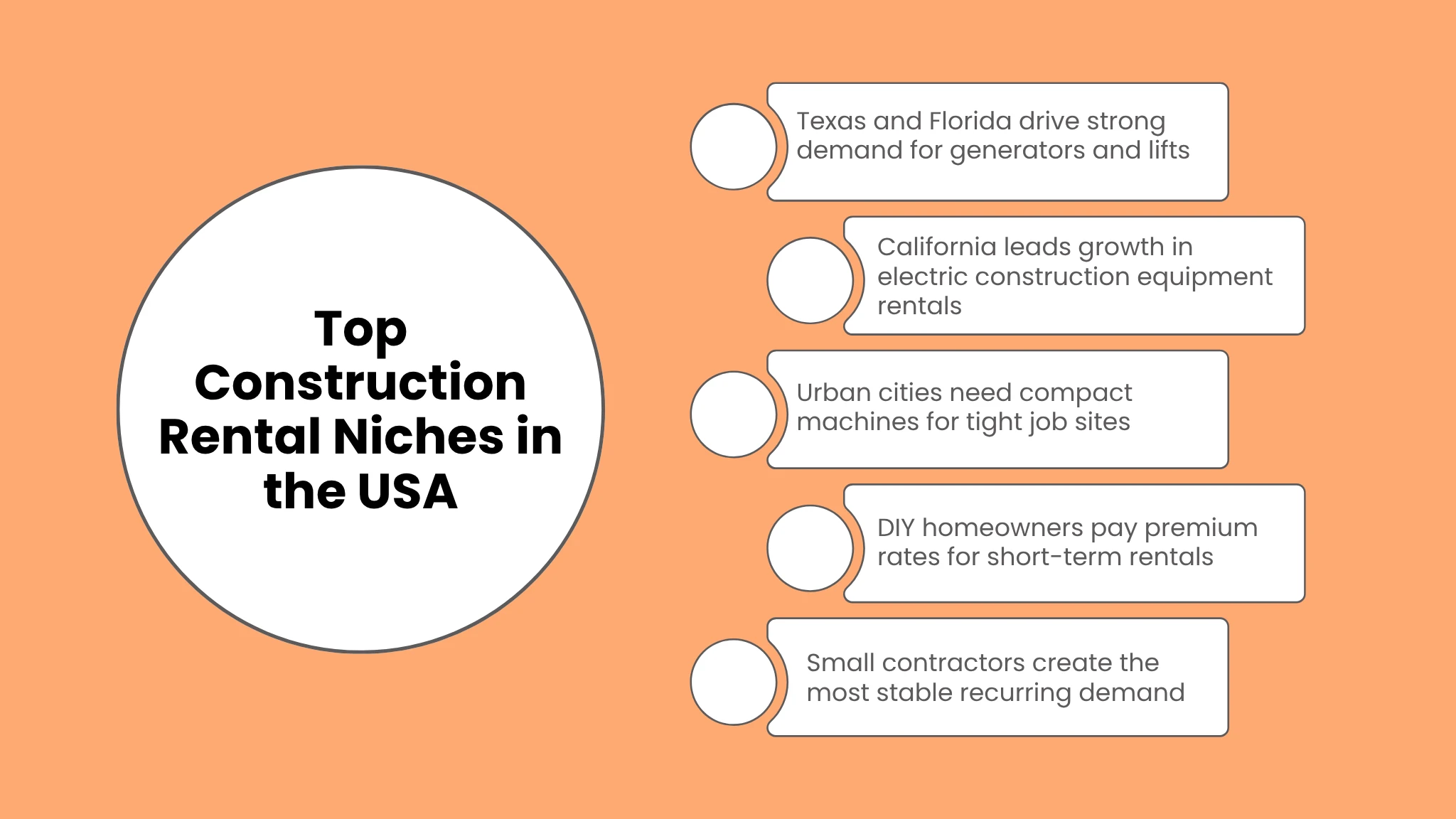 Top Construction Rental Niches in the USA

Texas and Florida drive strong demand for generators and lifts

California leads growth in electric construction equipment rentals

Urban cities need compact machines for tight job sites

DIY homeowners pay premium rates for short-term rentals

Small contractors create the most stable recurring demand